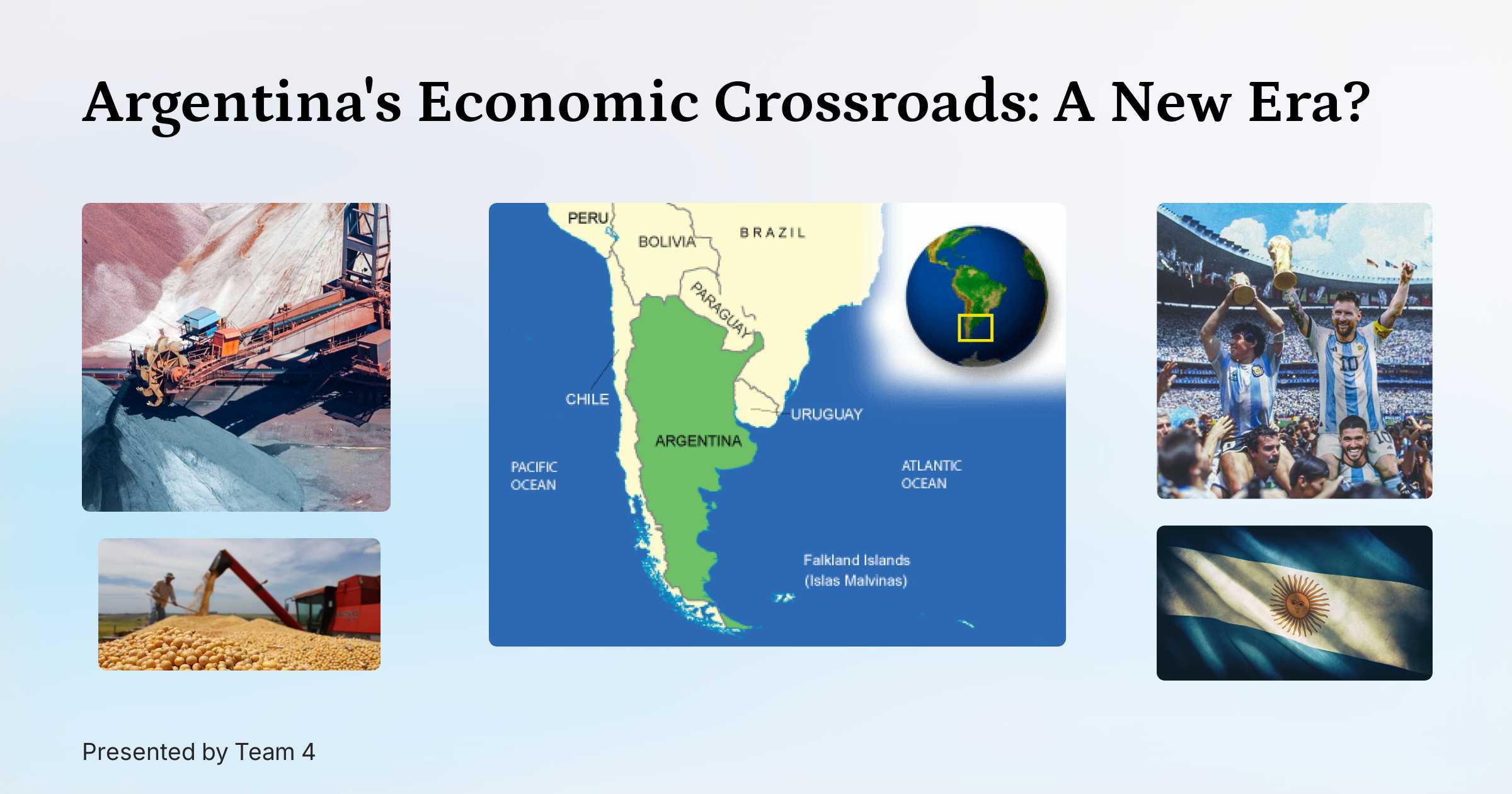 Argentina's Economic Crossroads: A New Era?

PERU
BOLIVIA
BRAZIL
PARAGUAY
CHILE
URUGUAY
ARGENTINA
PACIFIC OCEAN
ATLANTIC OCEAN
Falkland Islands (Islas Malvinas)

10

Presented by Team 4